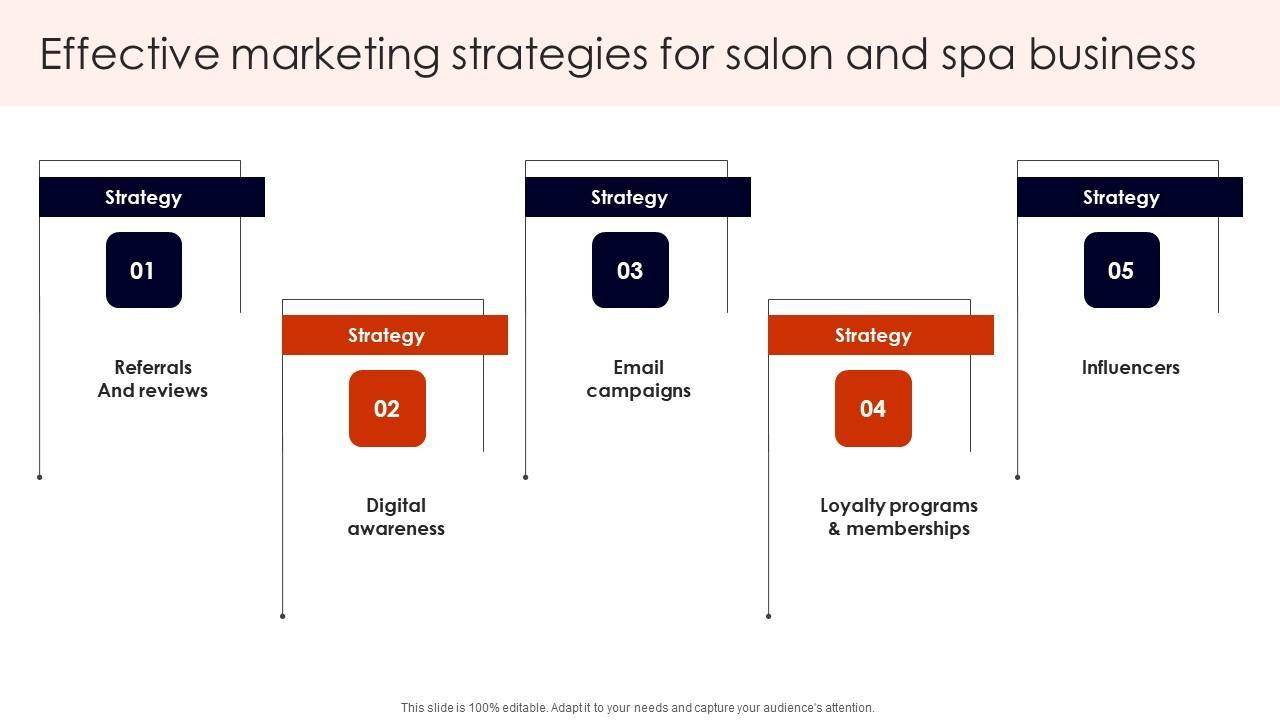 Effective marketing strategies for salon and spa business

Strategy

01

Referrals And reviews

Strategy

02

Digital awareness

Strategy

03

Email campaigns

Strategy

04

Loyalty programs & memberships

Strategy

05

Influencers

This slide is 100% editable. Adapt it to your needs and capture your audience's attention.